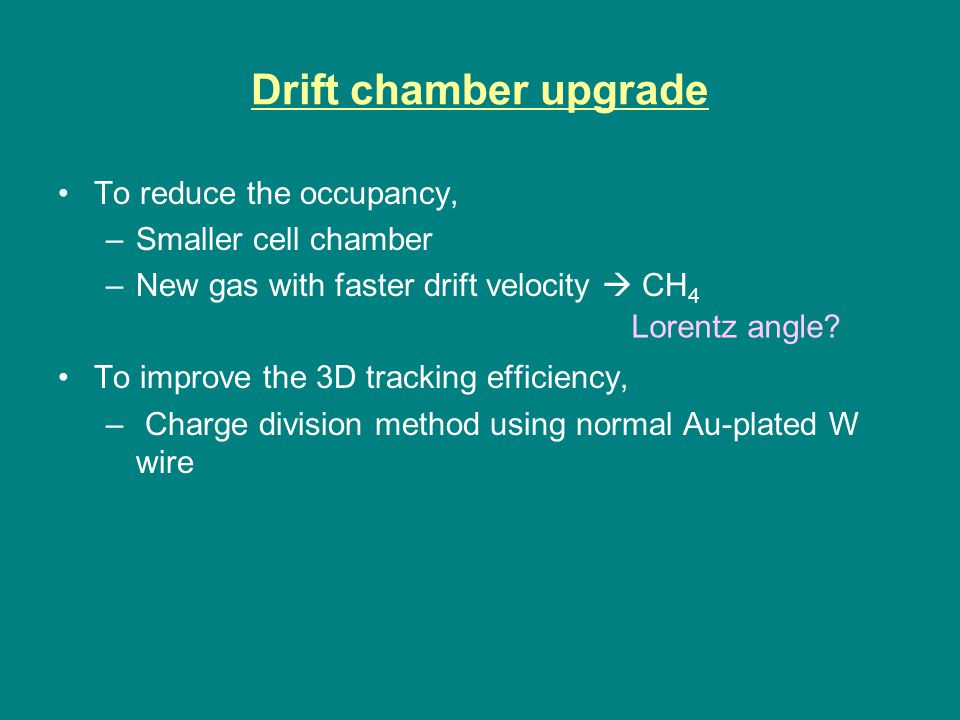 Drift chamber upgrade

• To reduce the occupancy,
– Smaller cell chamber
– New gas with faster drift velocity → $CH_4$
Lorentz angle?

• To improve the 3D tracking efficiency,
– Charge division method using normal Au-plated W wire